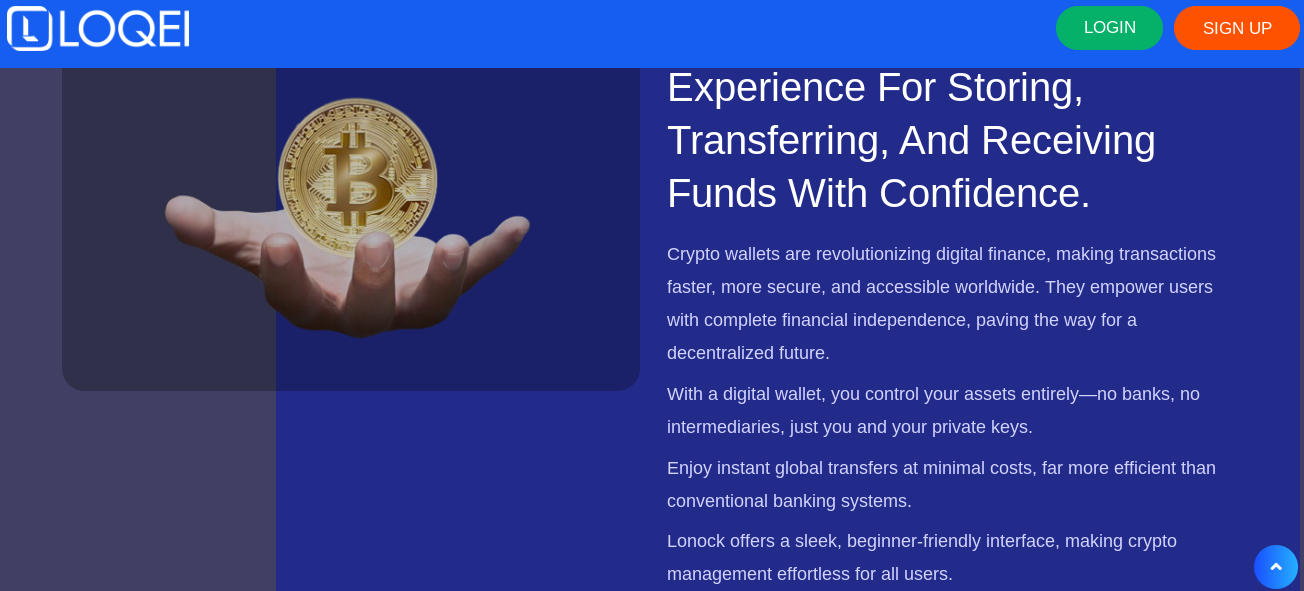 LOQEI

LOGIN

SIGN UP

Experience For Storing, Transferring, And Receiving Funds With Confidence.

Crypto wallets are revolutionizing digital finance, making transactions faster, more secure, and accessible worldwide. They empower users with complete financial independence, paving the way for a decentralized future.

With a digital wallet, you control your assets entirely—no banks, no intermediaries, just you and your private keys.

Enjoy instant global transfers at minimal costs, far more efficient than conventional banking systems.

Lonock offers a sleek, beginner-friendly interface, making crypto management effortless for all users.